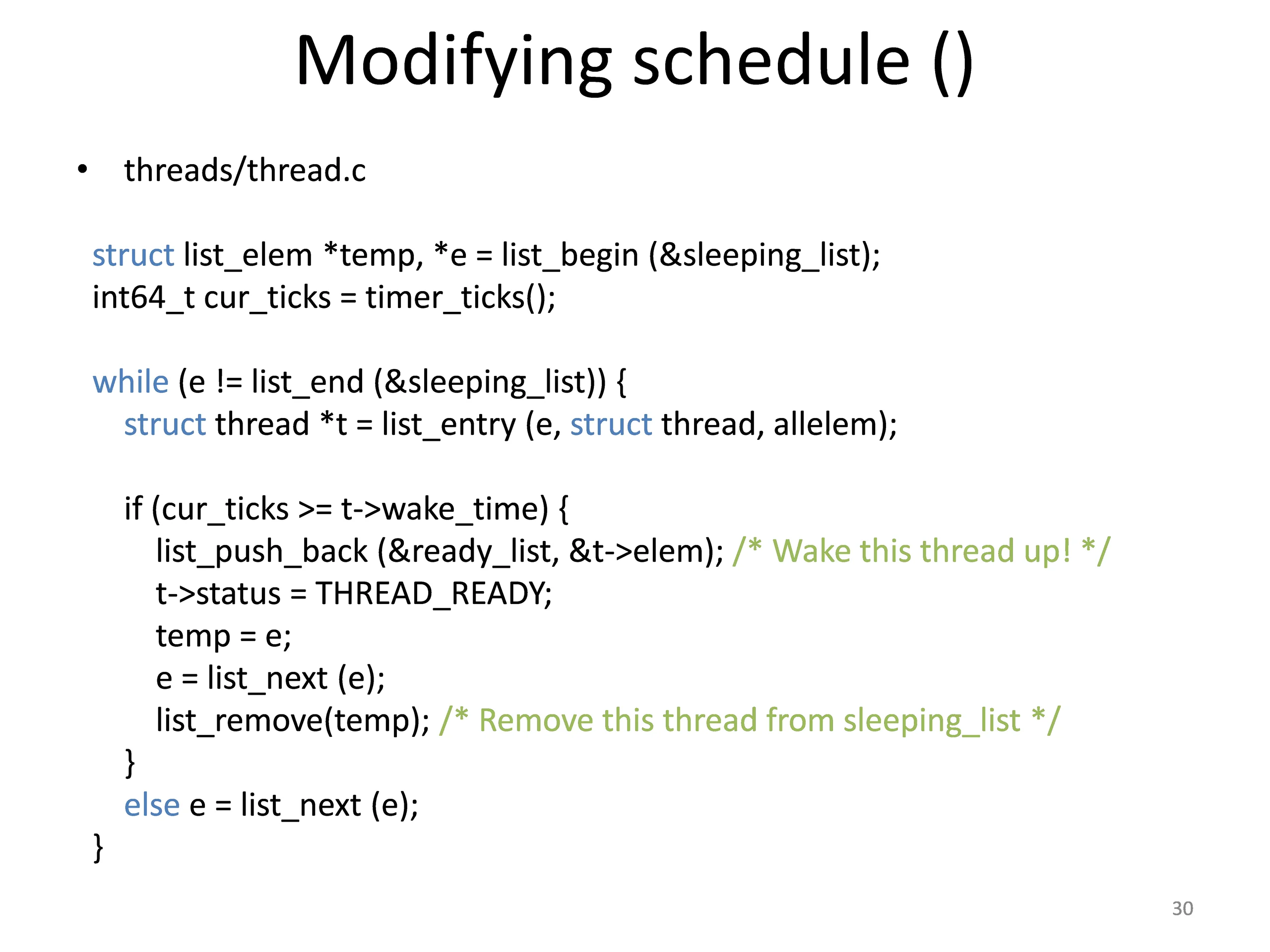 Modifying schedule ()

• threads/thread.c

struct list_elem *temp, *e = list_begin (&sleeping_list);
int64_t cur_ticks = timer_ticks();

while (e != list_end (&sleeping_list)) {
  struct thread *t = list_entry (e, struct thread, allelem);

  if (cur_ticks >= t->wake_time) {
    list_push_back (&ready_list, &t->elem); /* Wake this thread up! */
    t->status = THREAD_READY;
    temp = e;
    e = list_next (e);
    list_remove(temp); /* Remove this thread from sleeping_list */
  }
  else e = list_next (e);
}

30